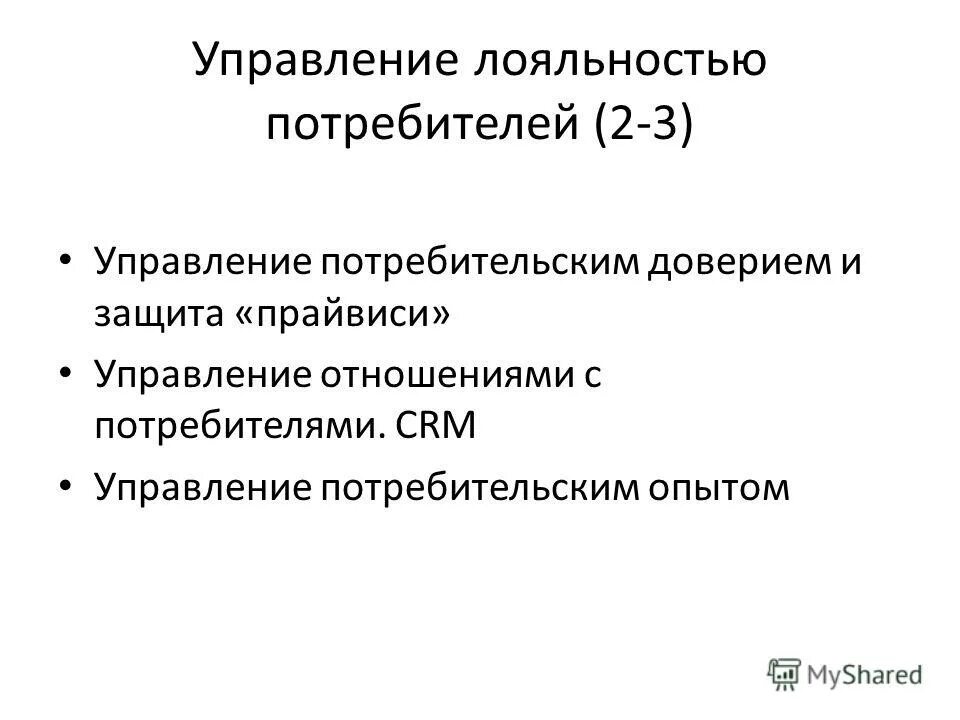 Управление лояльностью потребителей (2-3)

• Управление потребительским доверием и защита «прайвиси»
• Управление отношениями с потребителями. CRM
• Управление потребительским опытом

MyShared